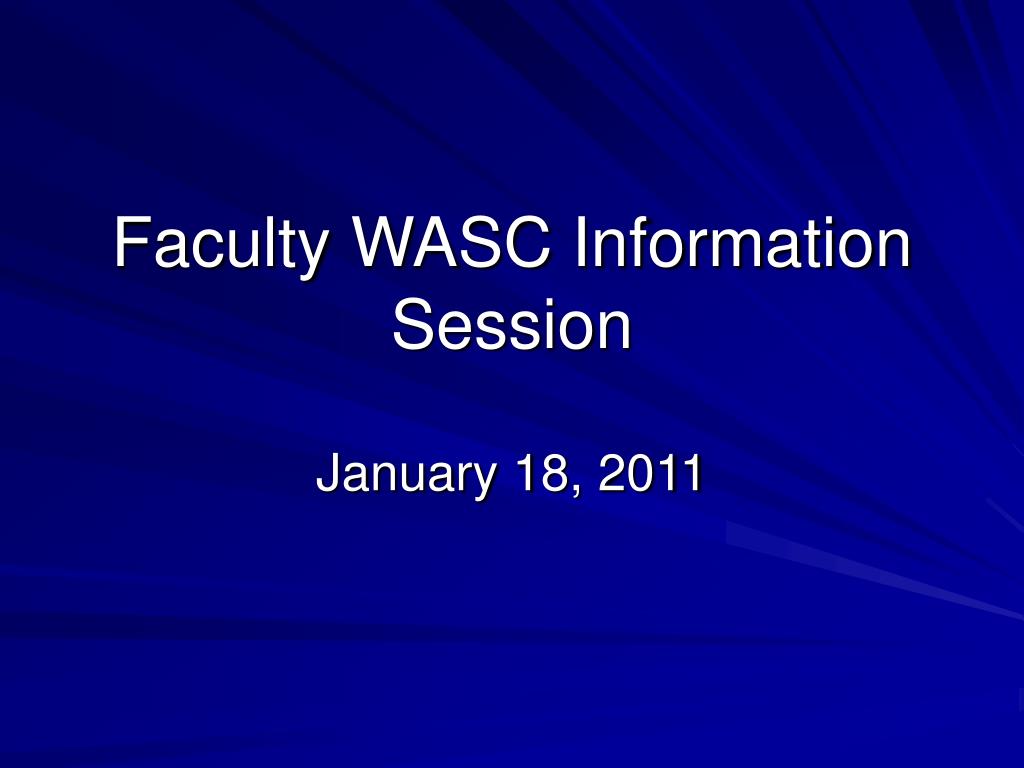 Faculty WASC Information Session

January 18, 2011